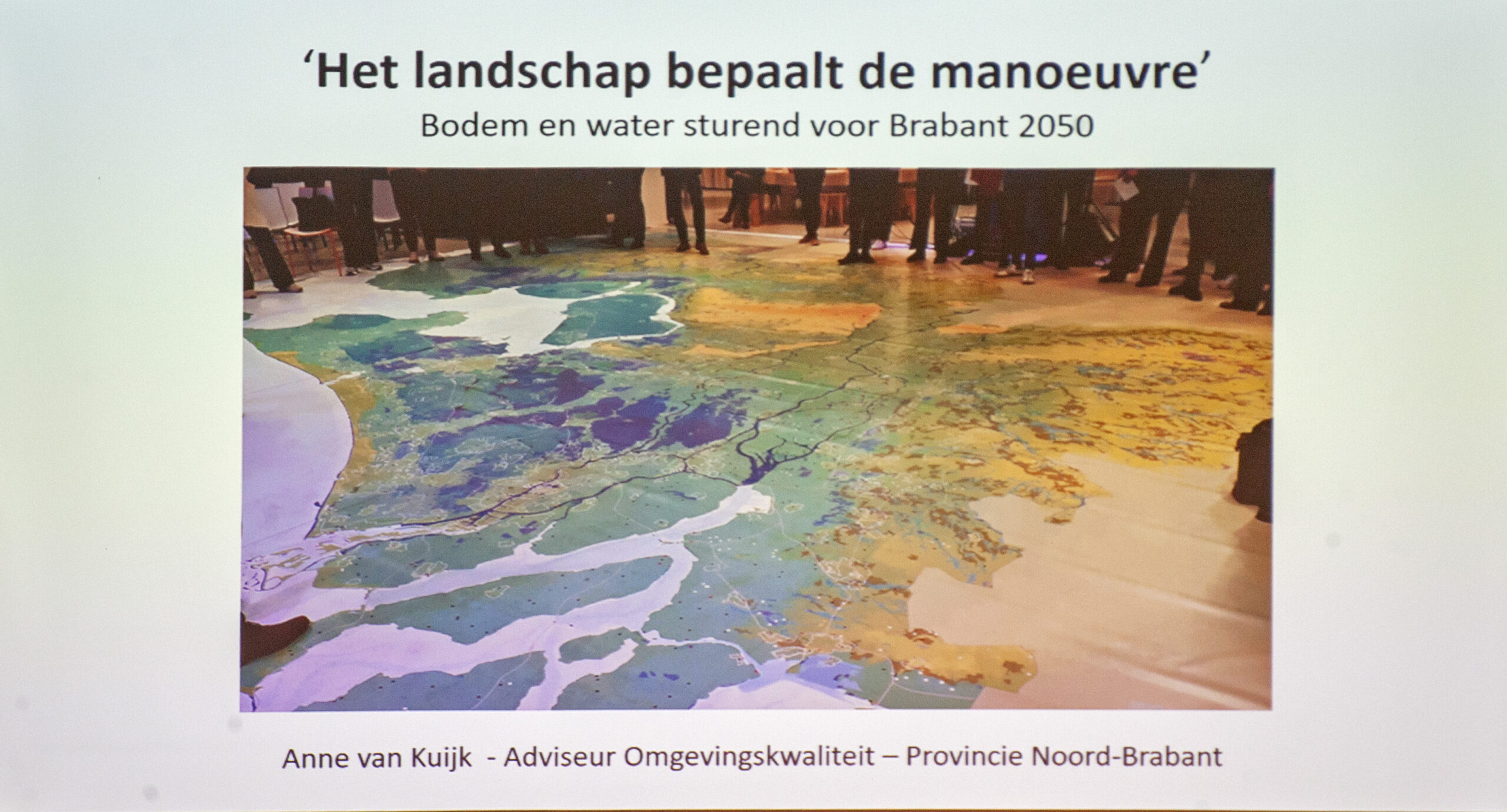 ‘Het landschap bepaalt de manoeuvre’

Bodem en water sturend voor Brabant 2050

Anne van Kuijk - Adviseur Omgevingskwaliteit – Provincie Noord-Brabant